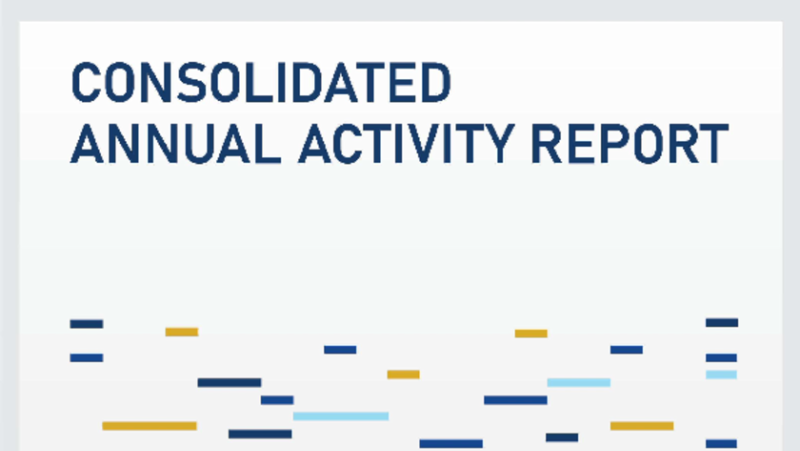 CONSOLIDATED
ANNUAL ACTIVITY REPORT